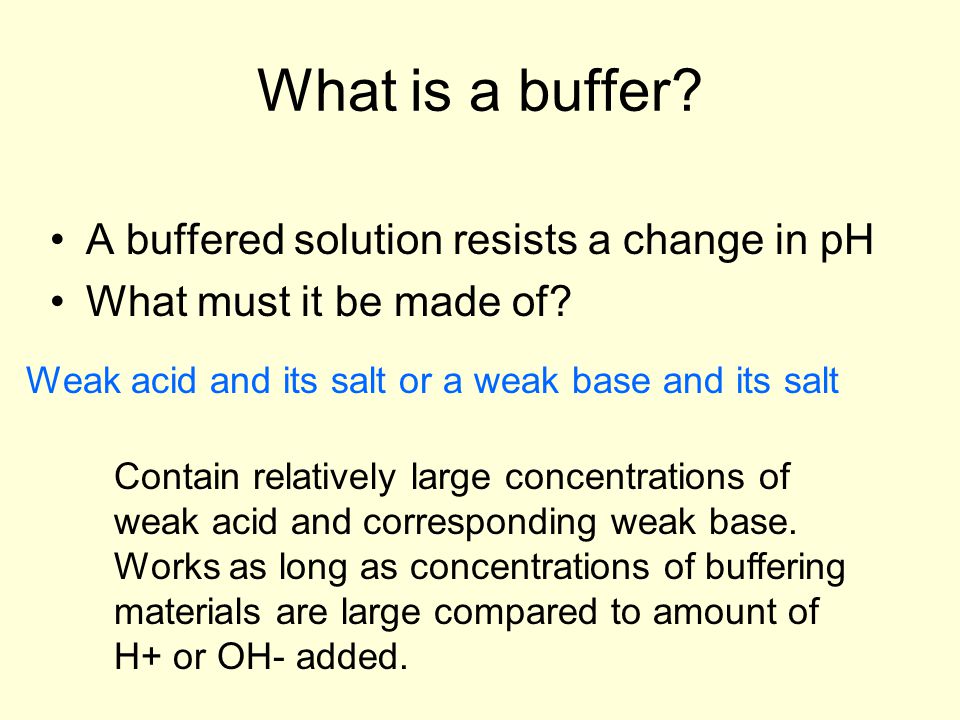 What is a buffer?

• A buffered solution resists a change in pH
• What must it be made of?

Weak acid and its salt or a weak base and its salt

Contain relatively large concentrations of weak acid and corresponding weak base. Works as long as concentrations of buffering materials are large compared to amount of H+ or OH- added.